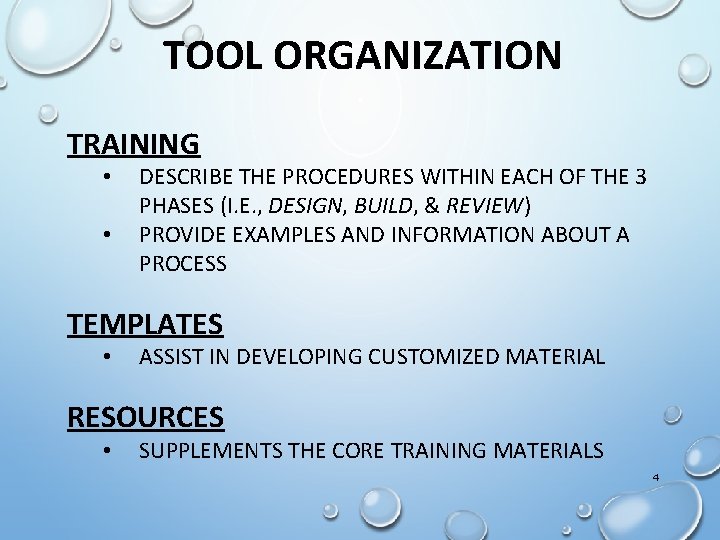 TOOL ORGANIZATION

TRAINING
• DESCRIBE THE PROCEDURES WITHIN EACH OF THE 3 PHASES (I.E., DESIGN, BUILD, & REVIEW)
• PROVIDE EXAMPLES AND INFORMATION ABOUT A PROCESS

TEMPLATES
• ASSIST IN DEVELOPING CUSTOMIZED MATERIAL

RESOURCES
• SUPPLEMENTS THE CORE TRAINING MATERIALS

4